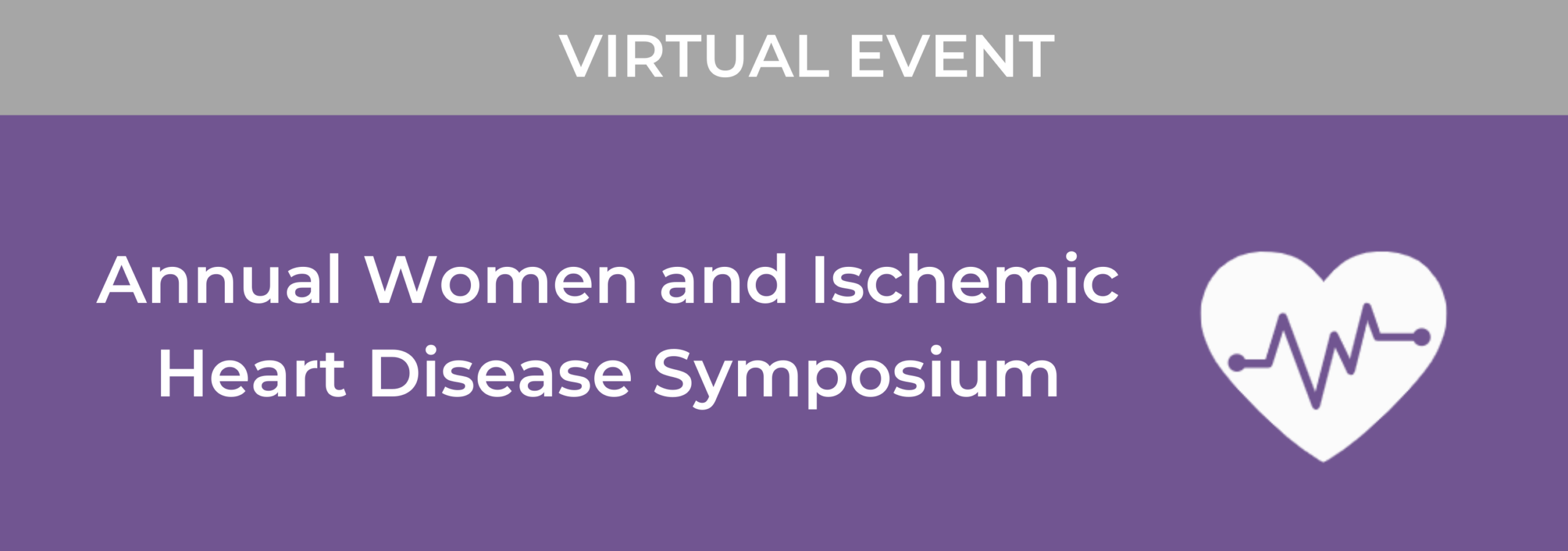 VIRTUAL EVENT

Annual Women and Ischemic Heart Disease Symposium